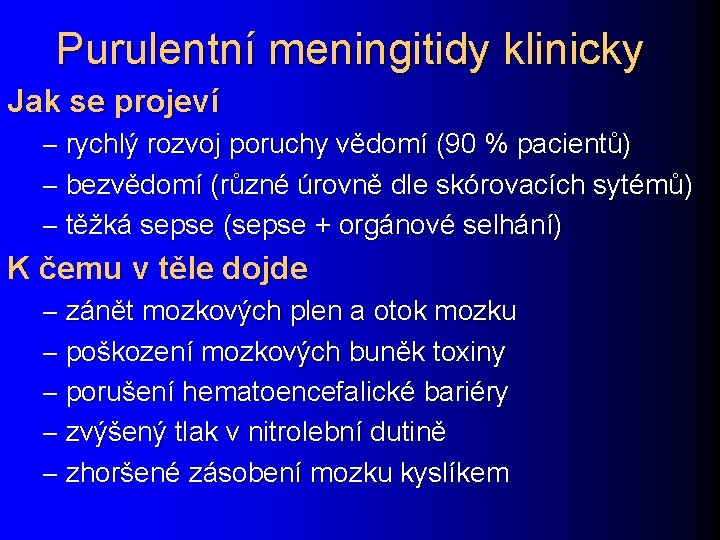 Purulentní meningitidy klinicky

Jak se projeví

– rychlý rozvoj poruchy vědomí (90 % pacientů)

– bezvědomí (různé úrovně dle skórovacích sytémů)

– těžká sepse (sepse + orgánové selhání)

K čemu v těle dojde

– zánět mozkových plen a otok mozku

– poškození mozkových buněk toxiny

– porušení hematoencefalické bariéry

– zvýšený tlak v nitrolební dutině

– zhoršené zásobení mozku kyslíkem